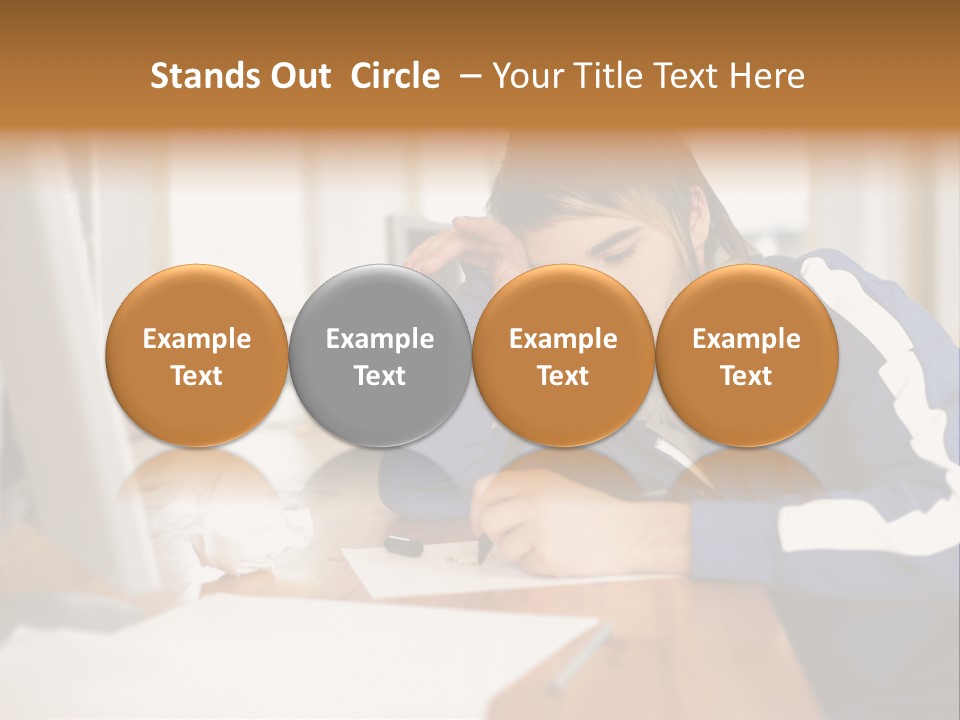 Stands Out Circle – Your Title Text Here

Example Text

Example Text

Example Text

Example Text